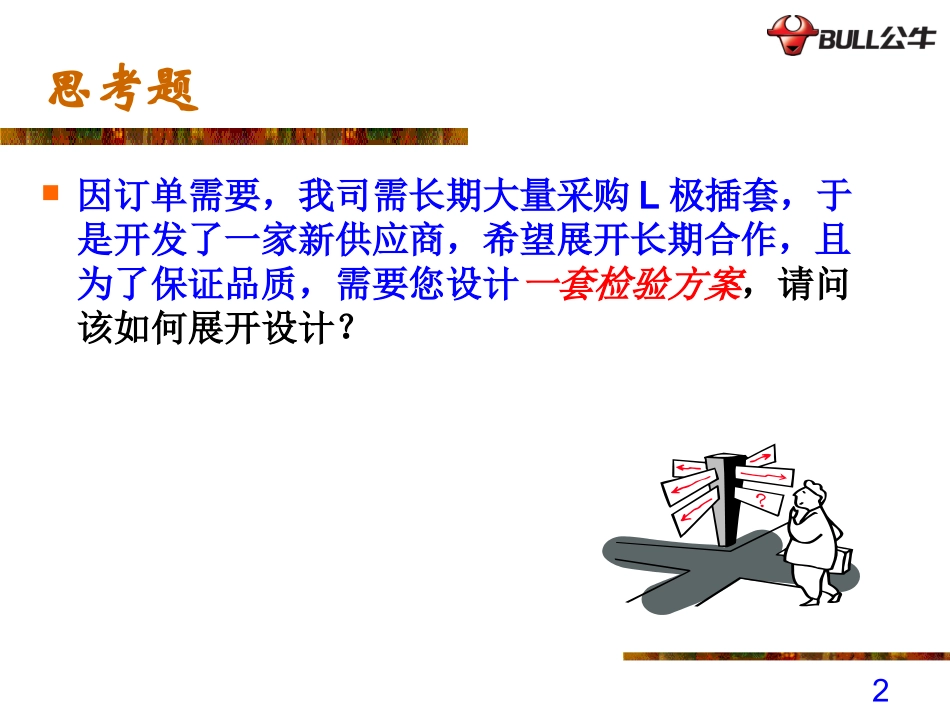 BULL公牛

思考题

因订单需要，我司需长期大量采购 L 极插套，于是开发了一家新供应商，希望展开长期合作，且为了保证品质，需要您设计一套检验方案，请问该如何展开设计？

?

2